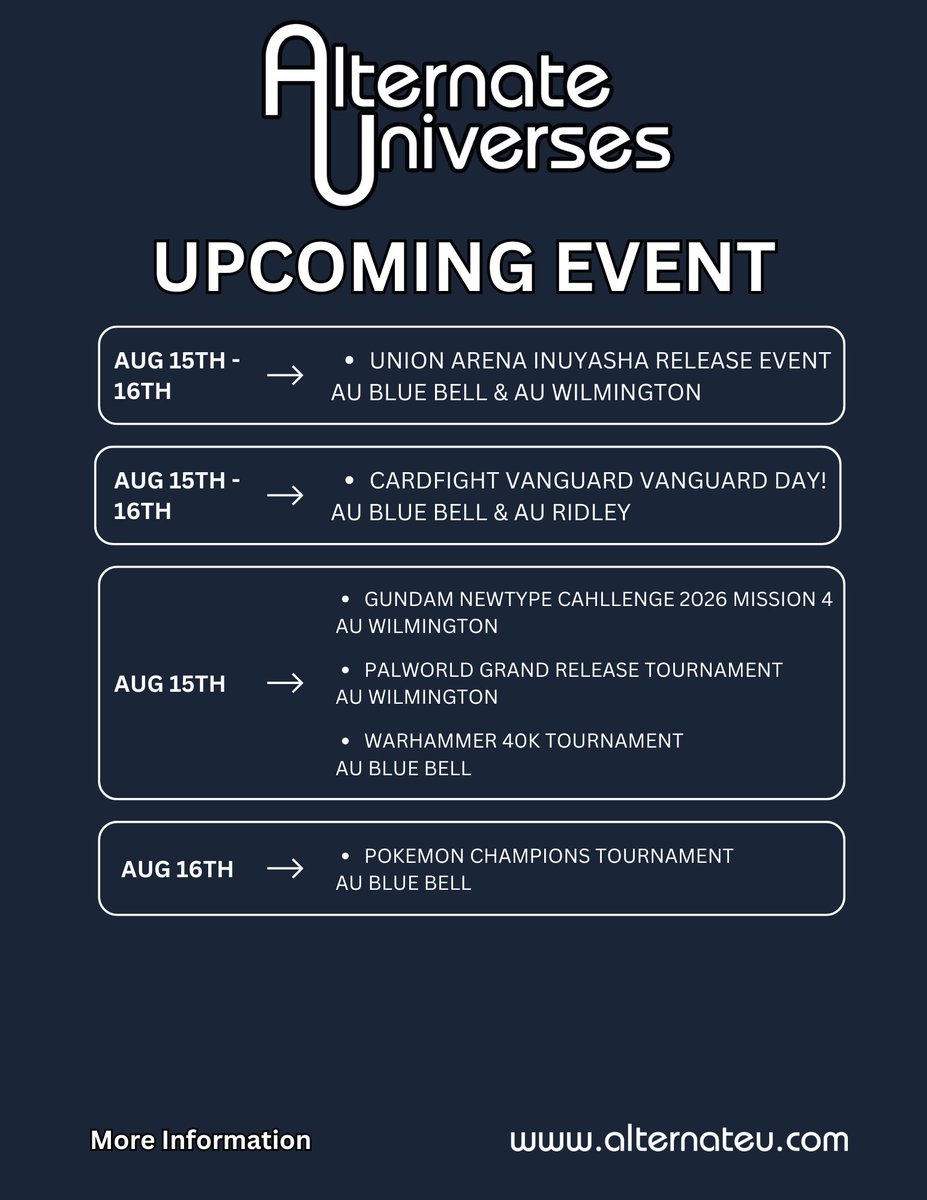 Alternate Universes

UPCOMING EVENT

AUG 15TH - 16TH → • UNION ARENA INUYASHA RELEASE EVENT
AU BLUE BELL & AU WILMINGTON

AUG 15TH - 16TH → • CARDFIGHT VANGUARD VANGUARD DAY!
AU BLUE BELL & AU RIDLEY

AUG 15TH →
• GUNDAM NEWTYPE CAHLLENGE 2026 MISSION 4
AU WILMINGTON

• PALWORLD GRAND RELEASE TOURNAMENT
AU WILMINGTON

• WARHAMMER 40K TOURNAMENT
AU BLUE BELL

AUG 16TH → • POKEMON CHAMPIONS TOURNAMENT
AU BLUE BELL

More Information

www.alternateu.com